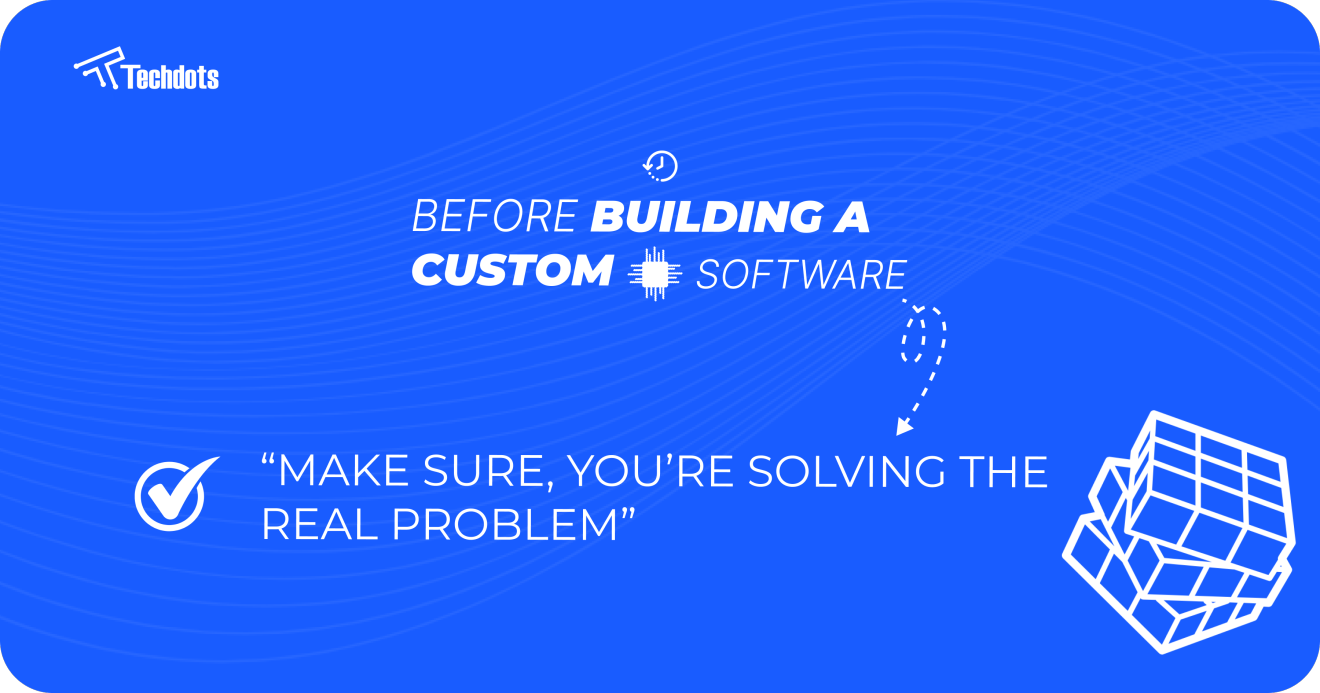 Techdots

BEFORE BUILDING A CUSTOM SOFTWARE

“MAKE SURE, YOU’RE SOLVING THE REAL PROBLEM”